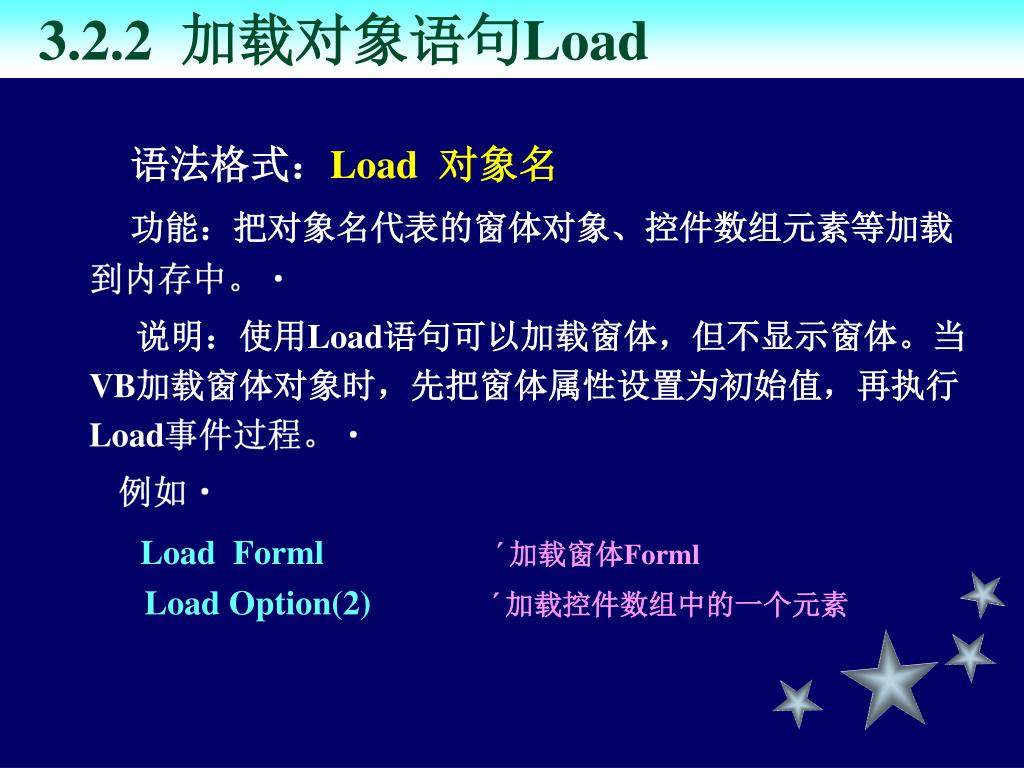 3.2.2 加载对象语句Load

语法格式：Load 对象名

功能：把对象名代表的窗体对象、控件数组元素等加载到内存中。·

说明：使用Load语句可以加载窗体，但不显示窗体。当VB加载窗体对象时，先把窗体属性设置为初始值，再执行Load事件过程。·

例如·

Load Forml ´加载窗体Forml

Load Option(2) ´加载控件数组中的一个元素